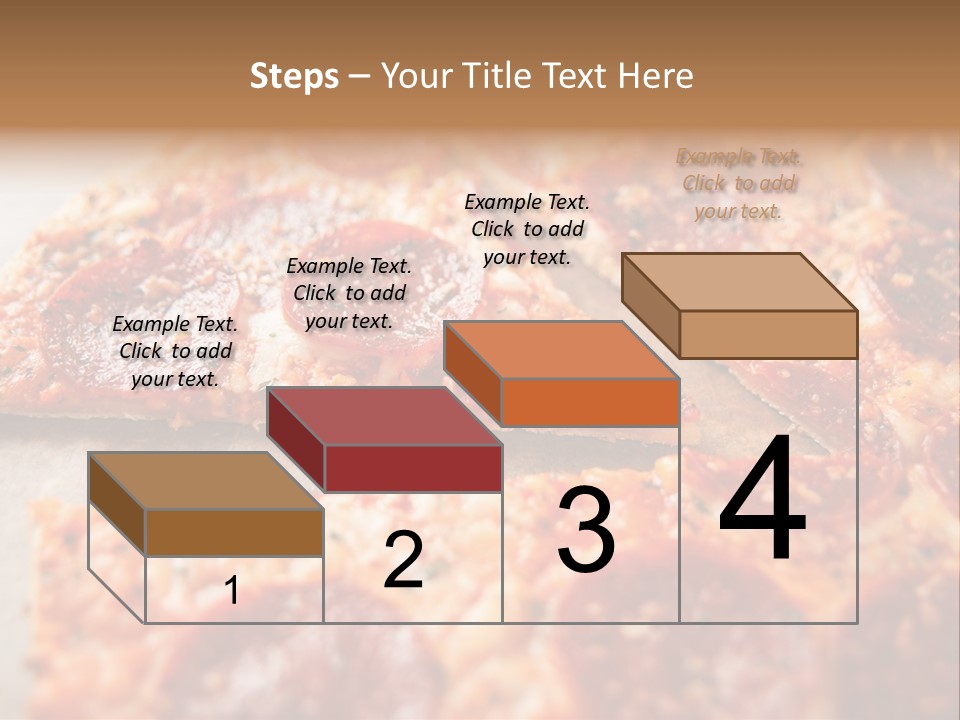 Steps – Your Title Text Here

Example Text. Click to add your text.

Example Text. Click to add your text.

Example Text. Click to add your text.

Example Text. Click to add your text.

1

2

3

4